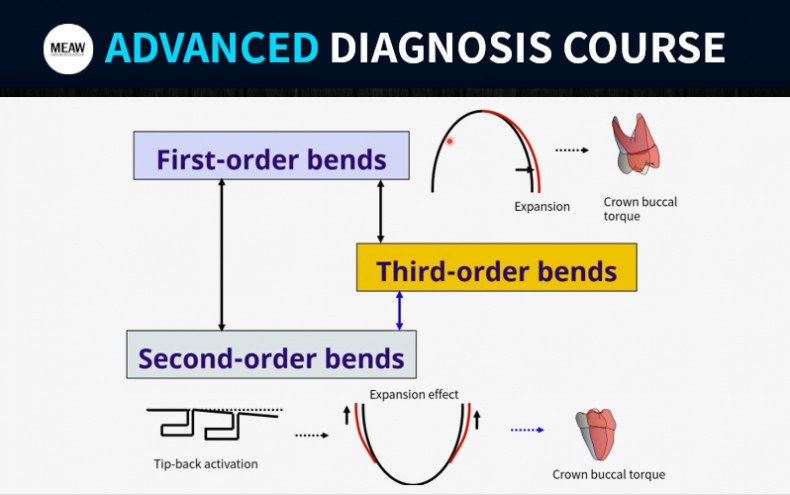 MEAW ADVANCED DIAGNOSIS COURSE

First-order bends

Expansion

Crown buccal torque

Third-order bends

Second-order bends

Expansion effect

Tip-back activation

Crown buccal torque